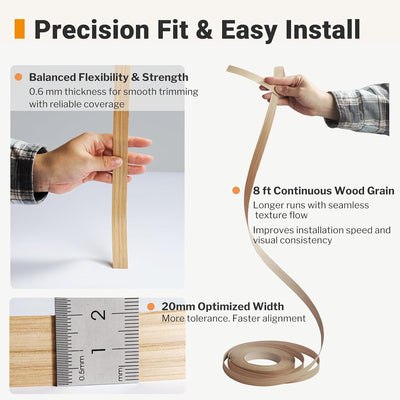 Precision Fit & Easy Install

• Balanced Flexibility & Strength
0.6 mm thickness for smooth trimming with reliable coverage

• 8 ft Continuous Wood Grain
Longer runs with seamless texture flow
Improves installation speed and visual consistency

• 20mm Optimized Width
More tolerance. Faster alignment

2
1
0.5mm
mm